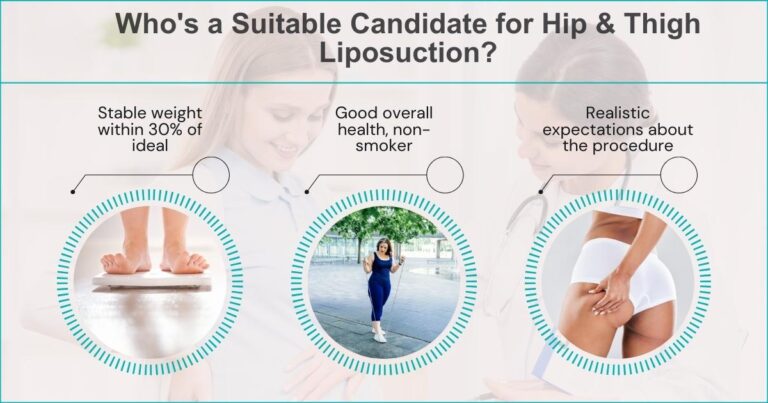 Who's a Suitable Candidate for Hip & Thigh Liposuction?

Stable weight within 30% of ideal

Good overall health, non-smoker

Realistic expectations about the procedure